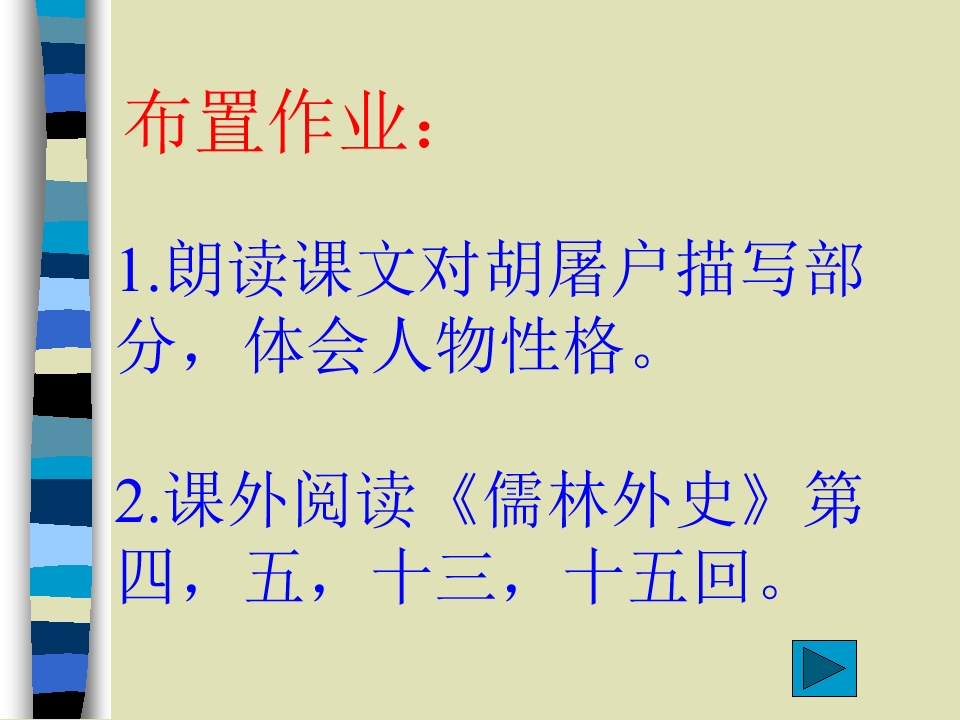 布置作业：

1.朗读课文对胡屠户描写部分，体会人物性格。

2.课外阅读《儒林外史》第四，五，十三，十五回。